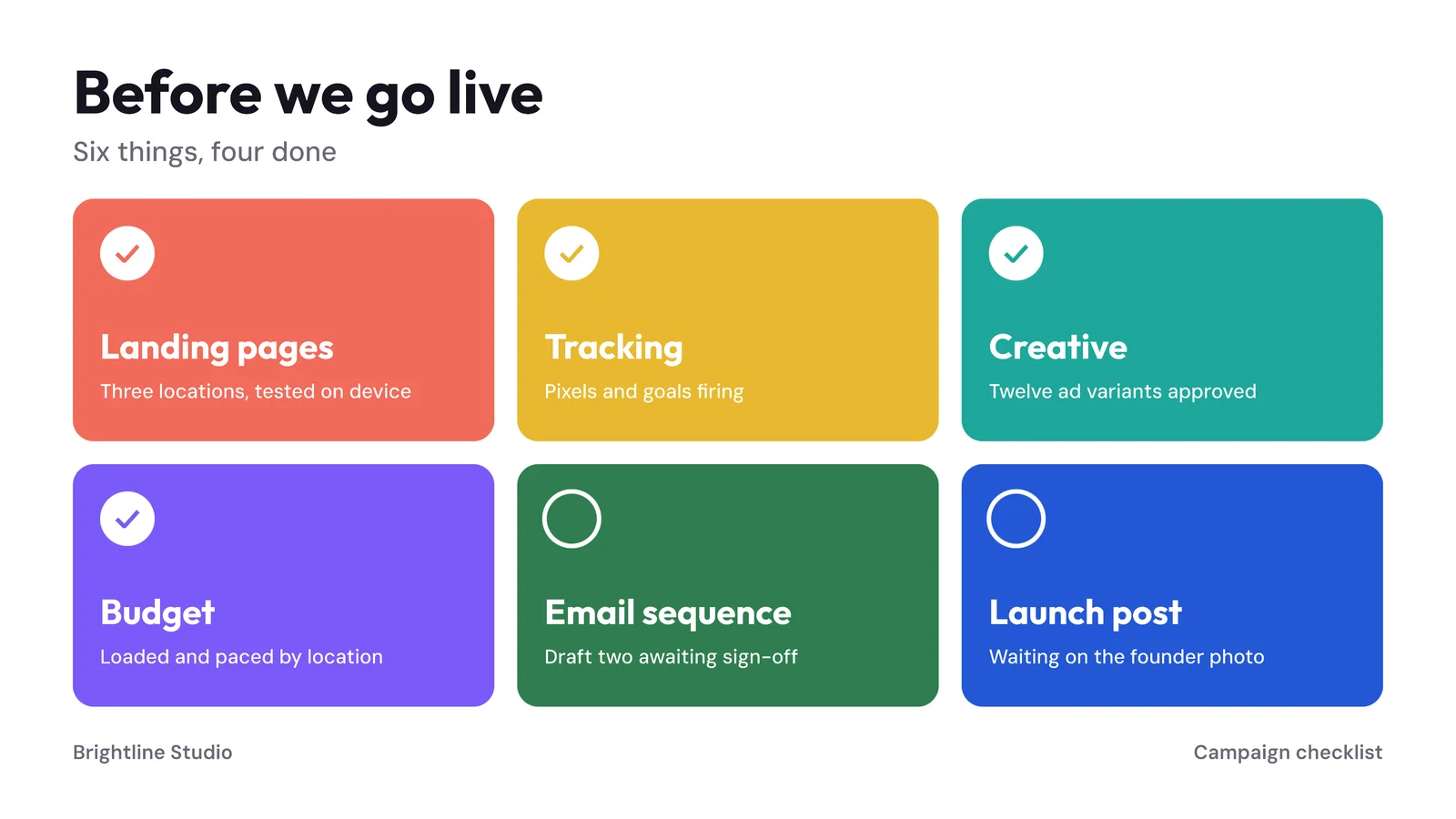 Before we go live

Six things, four done

Landing pages

Three locations, tested on device

Tracking

Pixels and goals firing

Creative

Twelve ad variants approved

Budget

Loaded and paced by location

Email sequence

Draft two awaiting sign-off

Launch post

Waiting on the founder photo

Brightline Studio

Campaign checklist